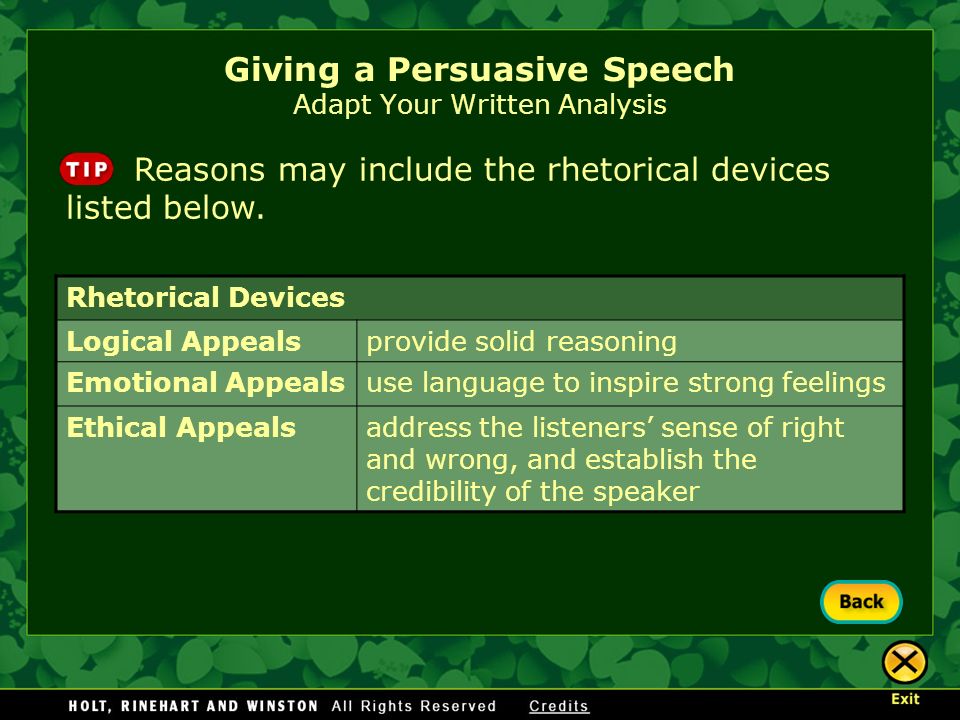 Giving a Persuasive Speech
Adapt Your Written Analysis

TIP Reasons may include the rhetorical devices listed below.

| Rhetorical Devices | |
|---|---|
| Logical Appeals | provide solid reasoning |
| Emotional Appeals | use language to inspire strong feelings |
| Ethical Appeals | address the listeners' sense of right and wrong, and establish the credibility of the speaker |

Back

Exit

HOLT, RINEHART AND WINSTON All Rights Reserved Credits